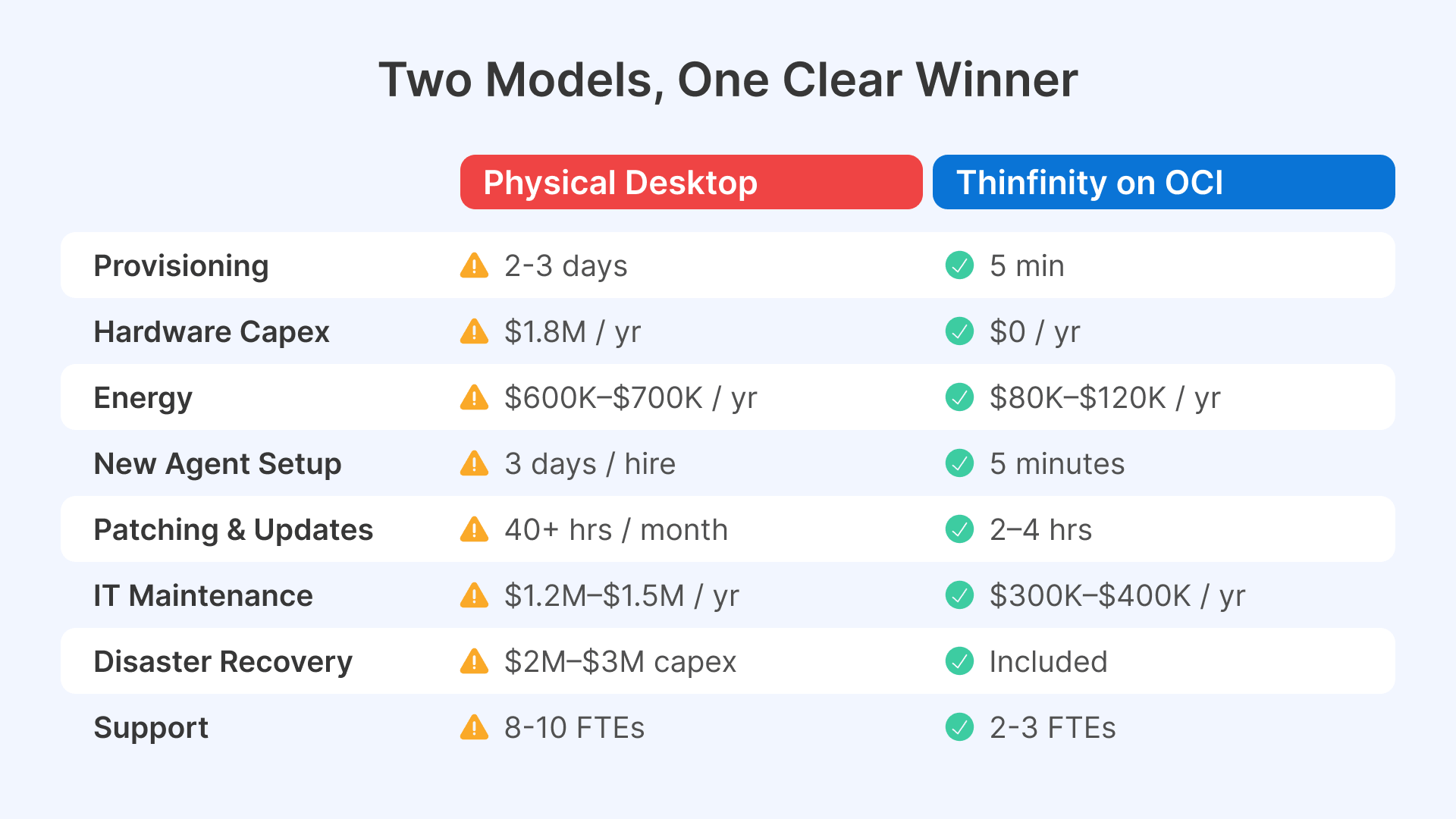 Two Models, One Clear Winner

| | Physical Desktop | Thinfinity on OCI |
|---|---|---|
| Provisioning | 2-3 days | 5 min |
| Hardware Capex | \$1.8M / yr | \$0 / yr |
| Energy | \$600K–\$700K / yr | \$80K–\$120K / yr |
| New Agent Setup | 3 days / hire | 5 minutes |
| Patching & Updates | 40+ hrs / month | 2–4 hrs |
| IT Maintenance | \$1.2M–\$1.5M / yr | \$300K–\$400K / yr |
| Disaster Recovery | \$2M–\$3M capex | Included |
| Support | 8-10 FTEs | 2-3 FTEs |